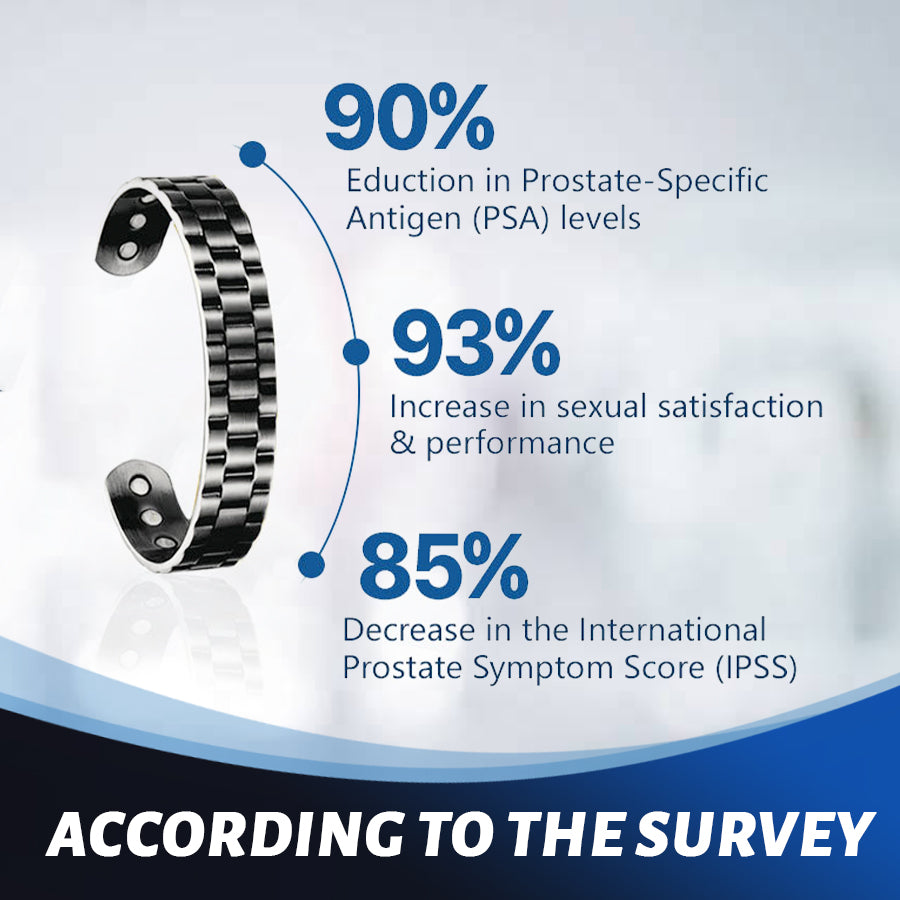 90%
Eduction in Prostate-Specific Antigen (PSA) levels

93%
Increase in sexual satisfaction & performance

85%
Decrease in the International Prostate Symptom Score (IPSS)

ACCORDING TO THE SURVEY